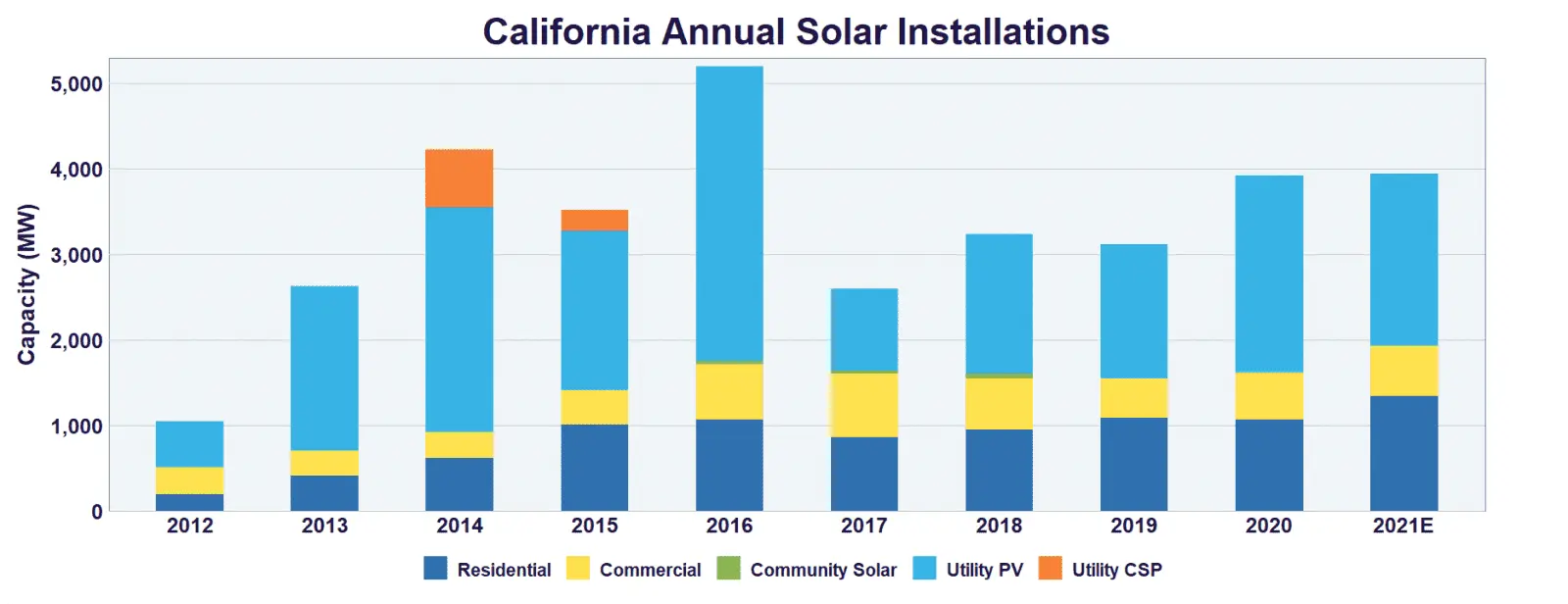 California Annual Solar Installations

Capacity (MW)

5,000
4,000
3,000
2,000
1,000
0

2012 2013 2014 2015 2016 2017 2018 2019 2020 2021E

Residential Commercial Community Solar Utility PV Utility CSP